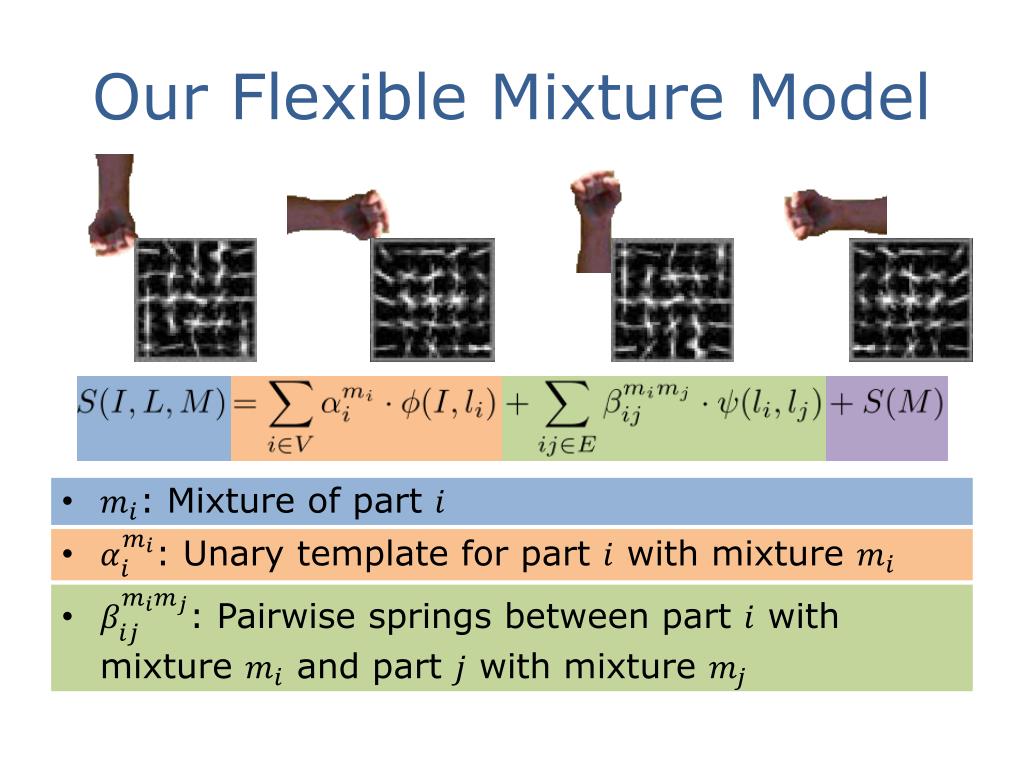 Our Flexible Mixture Model

$S(I, L, M) = \sum_{i \in V} \alpha_i^{m_i} \cdot \phi(I, l_i) + \sum_{ij \in E} \beta_{ij}^{m_i m_j} \cdot \psi(l_i, l_j) + S(M)$

• $m_i$: Mixture of part $i$

• $\alpha_i^{m_i}$: Unary template for part $i$ with mixture $m_i$

• $\beta_{ij}^{m_i m_j}$: Pairwise springs between part $i$ with mixture $m_i$ and part $j$ with mixture $m_j$